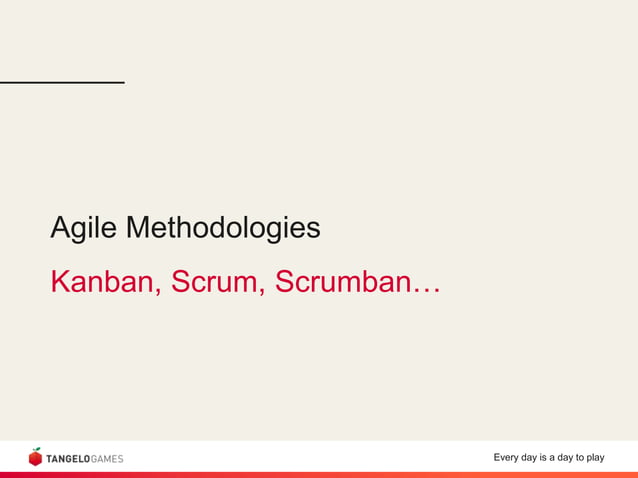 Agile Methodologies

Kanban, Scrum, Scrumban…

TANGELOGAMES

Every day is a day to play